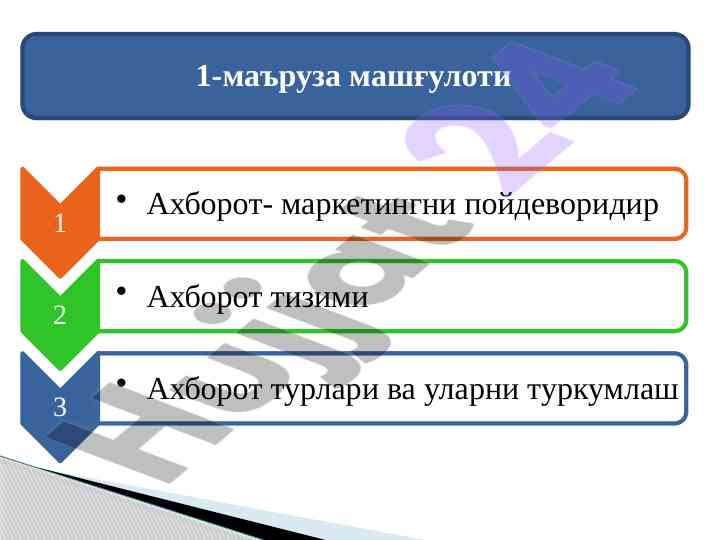 1-маъруза машғулоти

1

• Ахборот- маркетингни пойдеворидир

2

• Ахборот тизими

3

• Ахборот турлари ва уларни туркумлаш

Hujjat 24